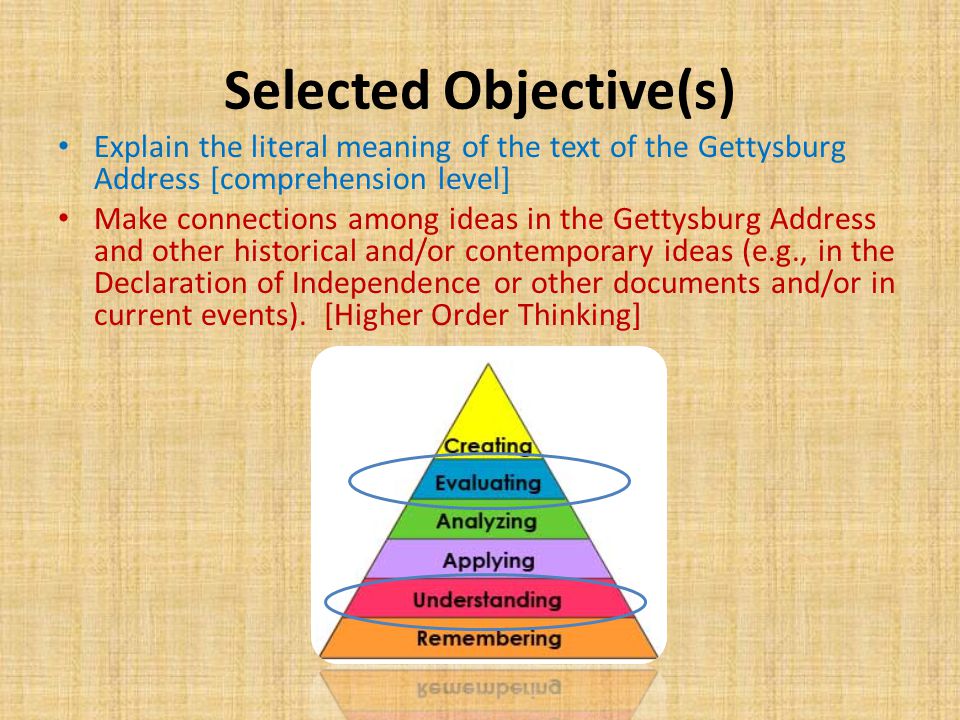 Selected Objective(s)

• Explain the literal meaning of the text of the Gettysburg Address [comprehension level]
• Make connections among ideas in the Gettysburg Address and other historical and/or contemporary ideas (e.g., in the Declaration of Independence or other documents and/or in current events). [Higher Order Thinking]

Creating
Evaluating
Analyzing
Applying
Understanding
Remembering